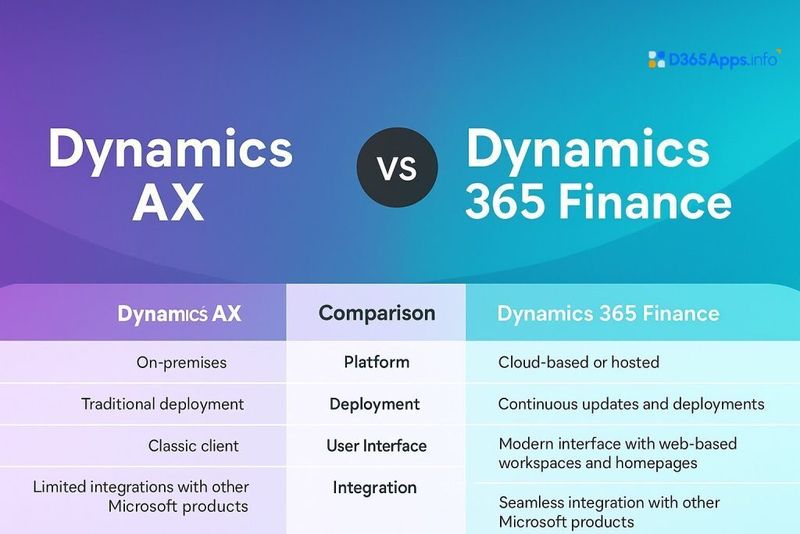 D365Apps.info

Dynamics AX

VS

Dynamics 365 Finance

| Dynamics AX | Comparison | Dynamics 365 Finance |
|---|---|---|
| On-premises | Platform | Cloud-based or hosted |
| Traditional deployment | Deployment | Continuous updates and deployments |
| Classic client | User Interface | Modern interface with web-based workspaces and homepages |
| Limited integrations with other Microsoft products | Integration | Seamless integration with other Microsoft products |